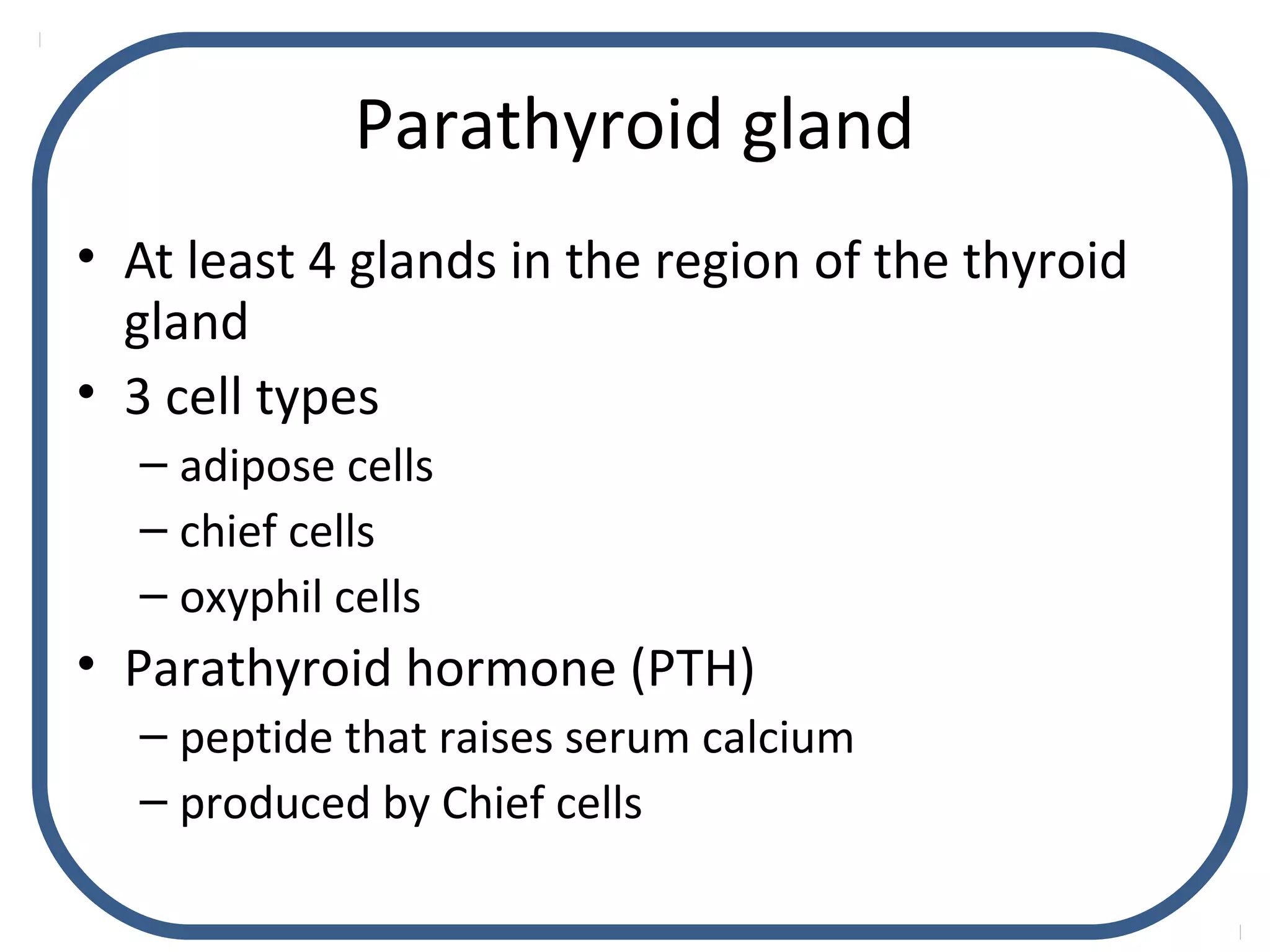 Parathyroid gland

• At least 4 glands in the region of the thyroid gland
• 3 cell types
– adipose cells
– chief cells
– oxyphil cells
• Parathyroid hormone (PTH)
– peptide that raises serum calcium
– produced by Chief cells